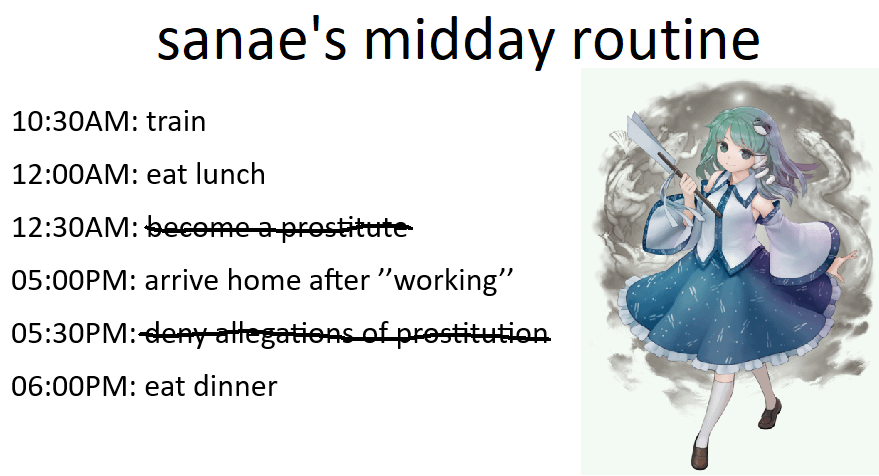 sanae's midday routine

10:30AM: train

12:00AM: eat lunch

12:30AM: ~~become a prostitute~~

05:00PM: arrive home after ''working''

05:30PM: ~~deny allegations of prostitution~~

06:00PM: eat dinner